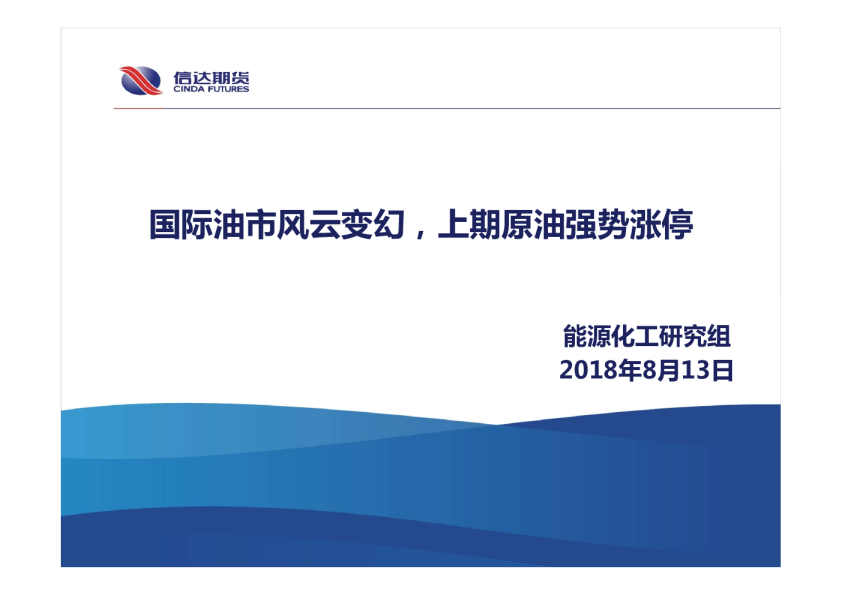 信达期货
CINDA FUTURES

国际油市风云变幻，上期原油强势涨停

能源化工研究组
2018年8月13日